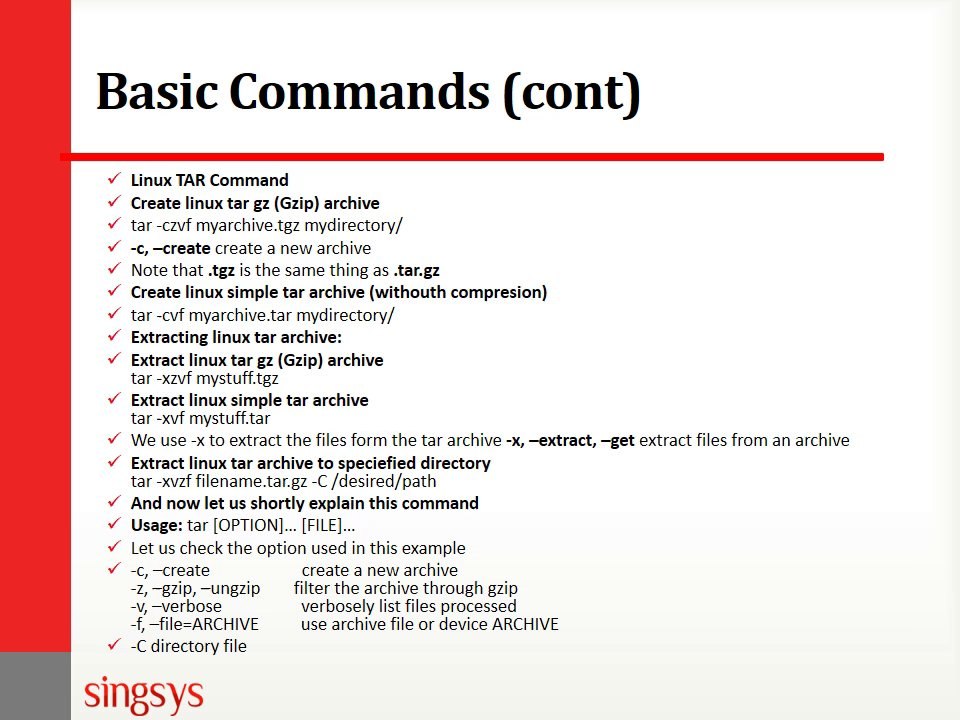 Basic Commands (cont)

✓ Linux TAR Command
✓ Create linux tar gz (Gzip) archive
✓ tar -czvf myarchive.tgz mydirectory/
✓ -c, –create create a new archive
✓ Note that .tgz is the same thing as .tar.gz
✓ Create linux simple tar archive (withouth compresion)
✓ tar -cvf myarchive.tar mydirectory/
✓ Extracting linux tar archive:
✓ Extract linux tar gz (Gzip) archive
tar -xzvf mystuff.tgz
✓ Extract linux simple tar archive
tar -xvf mystuff.tar
✓ We use -x to extract the files form the tar archive -x, –extract, –get extract files from an archive
✓ Extract linux tar archive to speciefied directory
tar -xvzf filename.tar.gz -C /desired/path
✓ And now let us shortly explain this command
✓ Usage: tar [OPTION]… [FILE]…
✓ Let us check the option used in this example
✓ -c, –create create a new archive
-z, –gzip, –ungzip filter the archive through gzip
-v, –verbose verbosely list files processed
-f, –file=ARCHIVE use archive file or device ARCHIVE
✓ -C directory file

singsys